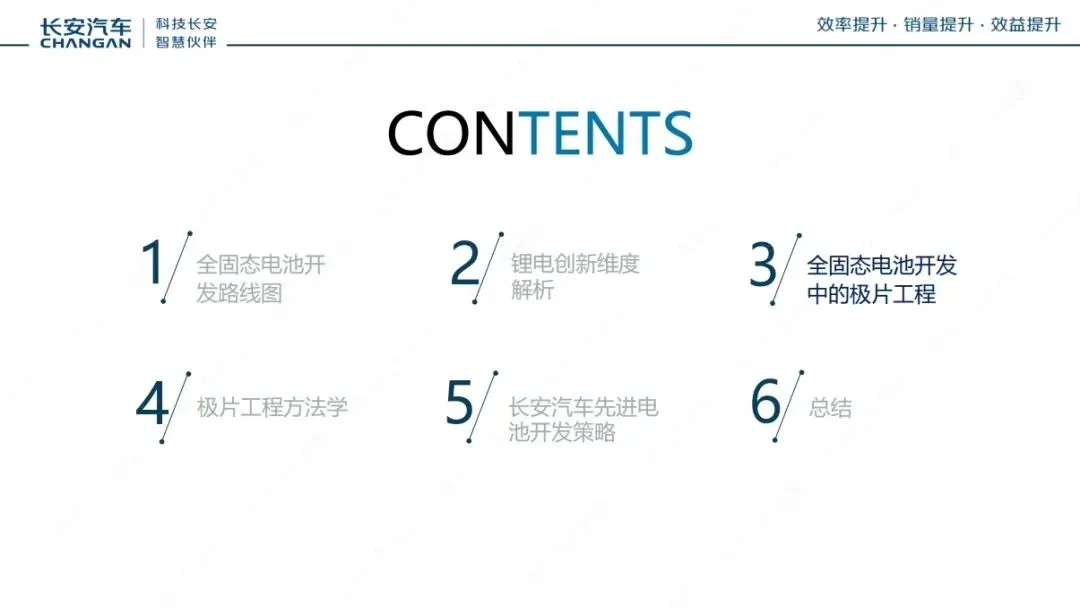 长安汽车
CHANGAN

科技长安
智慧伙伴

效率提升 · 销量提升 · 效益提升

CONTENTS

1 全固态电池开发路线图

2 锂电创新维度解析

3 全固态电池开发中的极片工程

4 极片工程方法学

5 长安汽车先进电池开发策略

6 总结